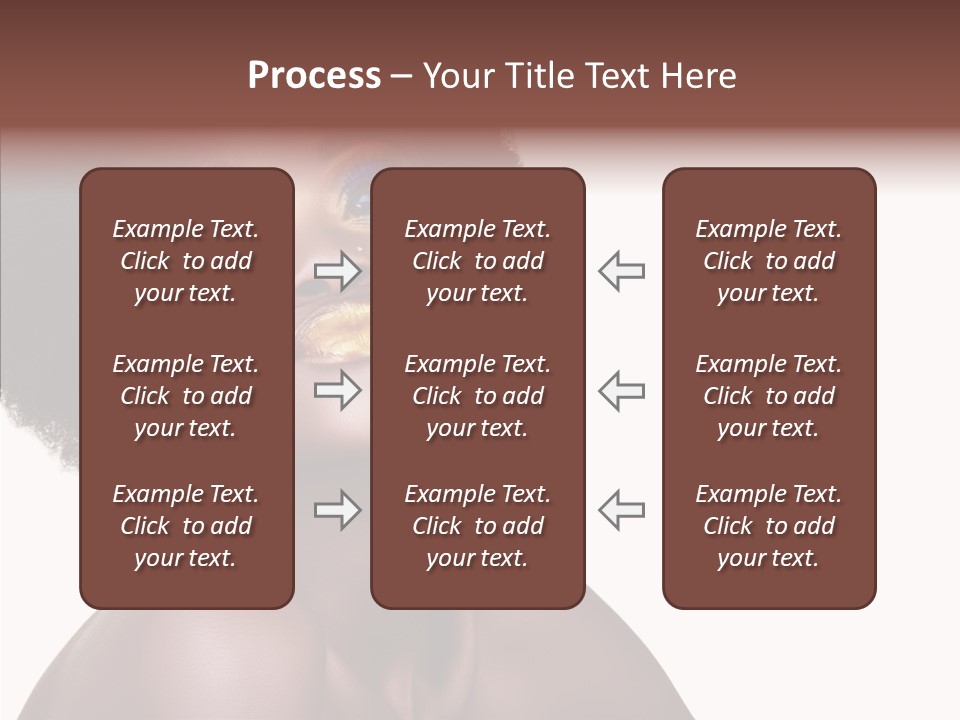 Process – Your Title Text Here

Example Text. Click to add your text.

Example Text. Click to add your text.

Example Text. Click to add your text.

Example Text. Click to add your text.

Example Text. Click to add your text.

Example Text. Click to add your text.

Example Text. Click to add your text.

Example Text. Click to add your text.

Example Text. Click to add your text.